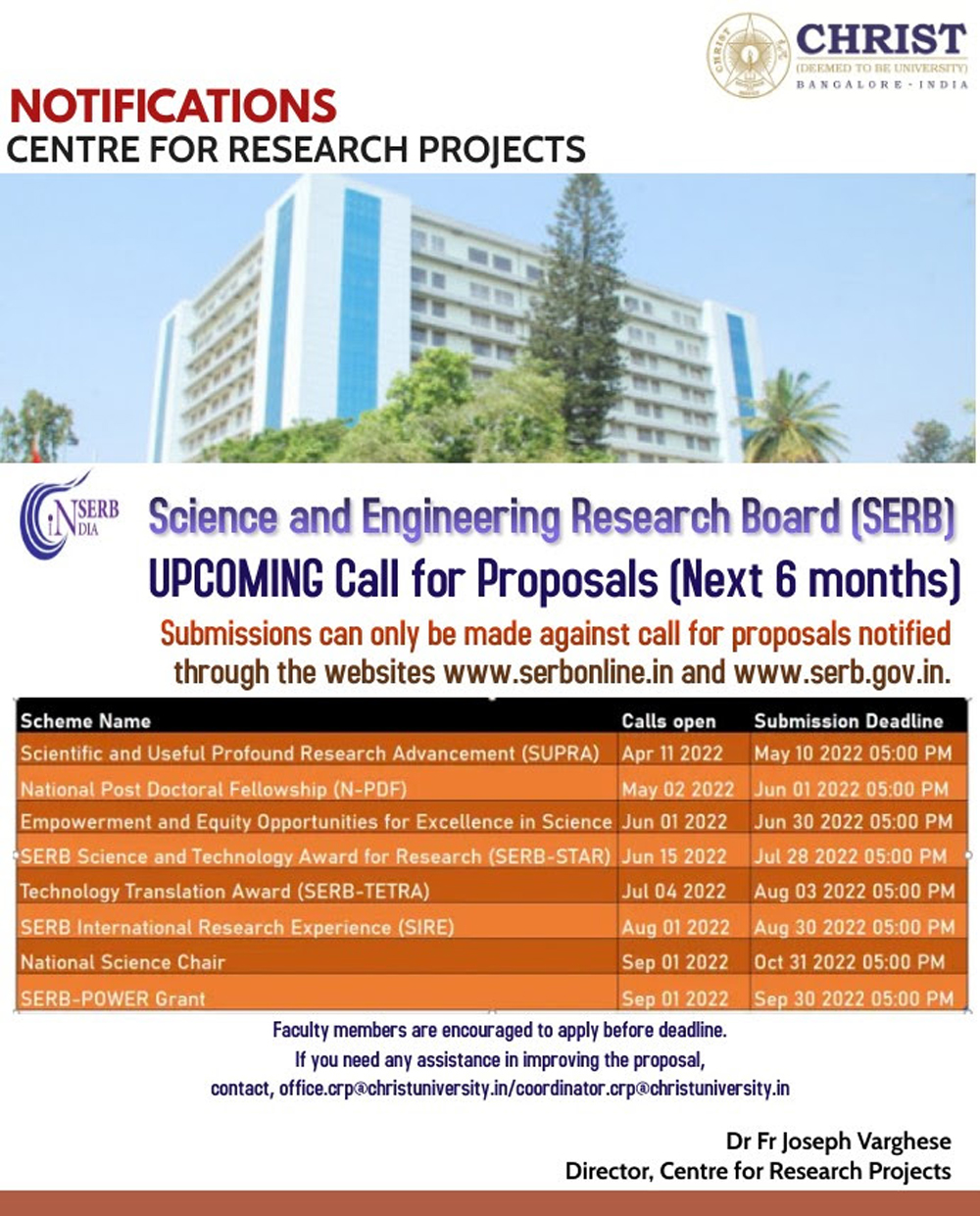 CHRIST
(DEEMED TO BE UNIVERSITY)
BANGALORE · INDIA

NOTIFICATIONS
CENTRE FOR RESEARCH PROJECTS

SERB INDIA

Science and Engineering Research Board (SERB)
UPCOMING Call for Proposals (Next 6 months)

Submissions can only be made against call for proposals notified through the websites www.serbonline.in and www.serb.gov.in.

| Scheme Name | Calls open | Submission Deadline |
|---|---|---|
| Scientific and Useful Profound Research Advancement (SUPRA) | Apr 11 2022 | May 10 2022 05:00 PM |
| National Post Doctoral Fellowship (N-PDF) | May 02 2022 | Jun 01 2022 05:00 PM |
| Empowerment and Equity Opportunities for Excellence in Science | Jun 01 2022 | Jun 30 2022 05:00 PM |
| SERB Science and Technology Award for Research (SERB-STAR) | Jun 15 2022 | Jul 28 2022 05:00 PM |
| Technology Translation Award (SERB-TETRA) | Jul 04 2022 | Aug 03 2022 05:00 PM |
| SERB International Research Experience (SIRE) | Aug 01 2022 | Aug 30 2022 05:00 PM |
| National Science Chair | Sep 01 2022 | Oct 31 2022 05:00 PM |
| SERB-POWER Grant | Sep 01 2022 | Sep 30 2022 05:00 PM |

Faculty members are encouraged to apply before deadline.
If you need any assistance in improving the proposal,
contact, office.crp@christuniversity.in/coordinator.crp@christuniversity.in

Dr Fr Joseph Varghese
Director, Centre for Research Projects